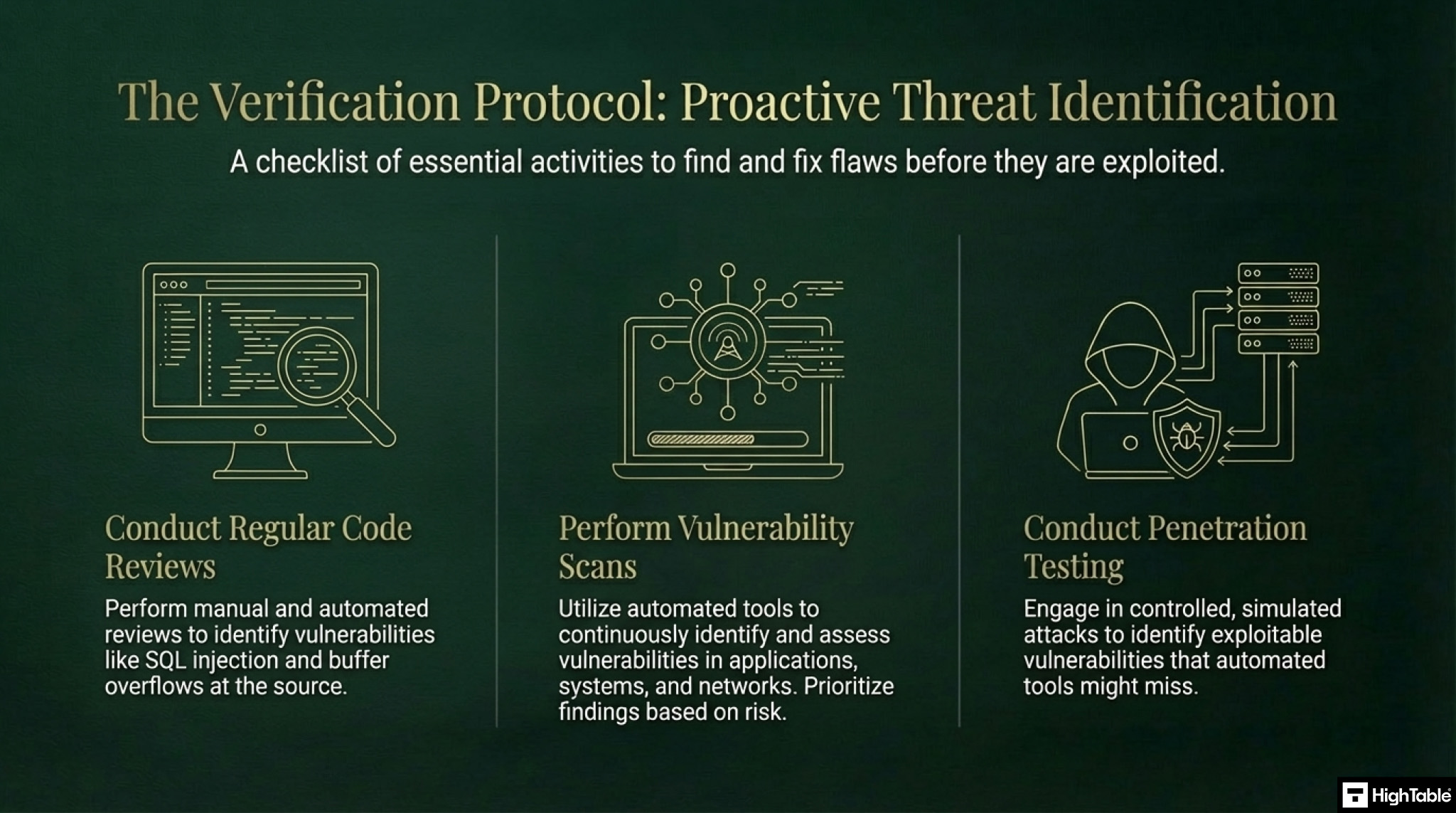 The Verification Protocol: Proactive Threat Identification

A checklist of essential activities to find and fix flaws before they are exploited.

Conduct Regular Code Reviews

Perform manual and automated reviews to identify vulnerabilities like SQL injection and buffer overflows at the source.

Perform Vulnerability Scans

Utilize automated tools to continuously identify and assess vulnerabilities in applications, systems, and networks. Prioritize findings based on risk.

Conduct Penetration Testing

Engage in controlled, simulated attacks to identify exploitable vulnerabilities that automated tools might miss.

HighTable